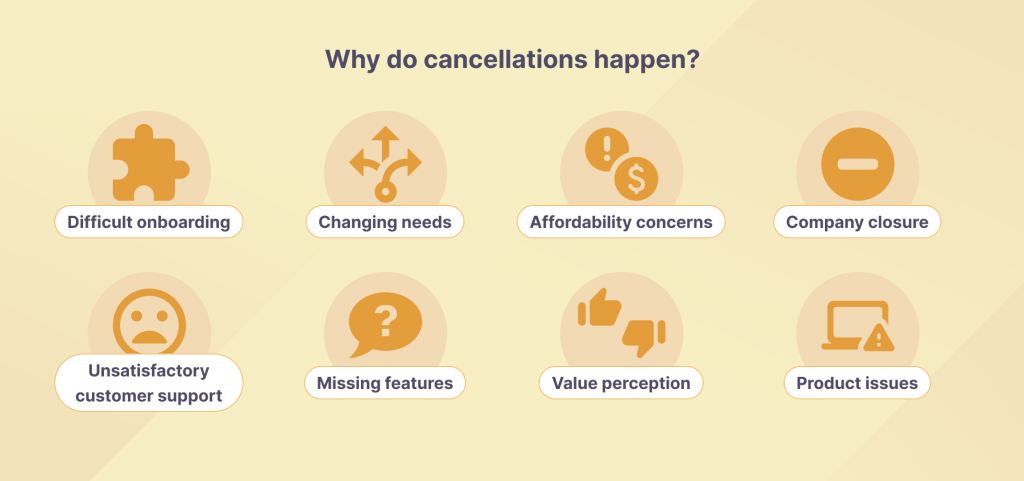 Why do cancellations happen?

Difficult onboarding

Changing needs

Affordability concerns

Company closure

Unsatisfactory customer support

Missing features

Value perception

Product issues